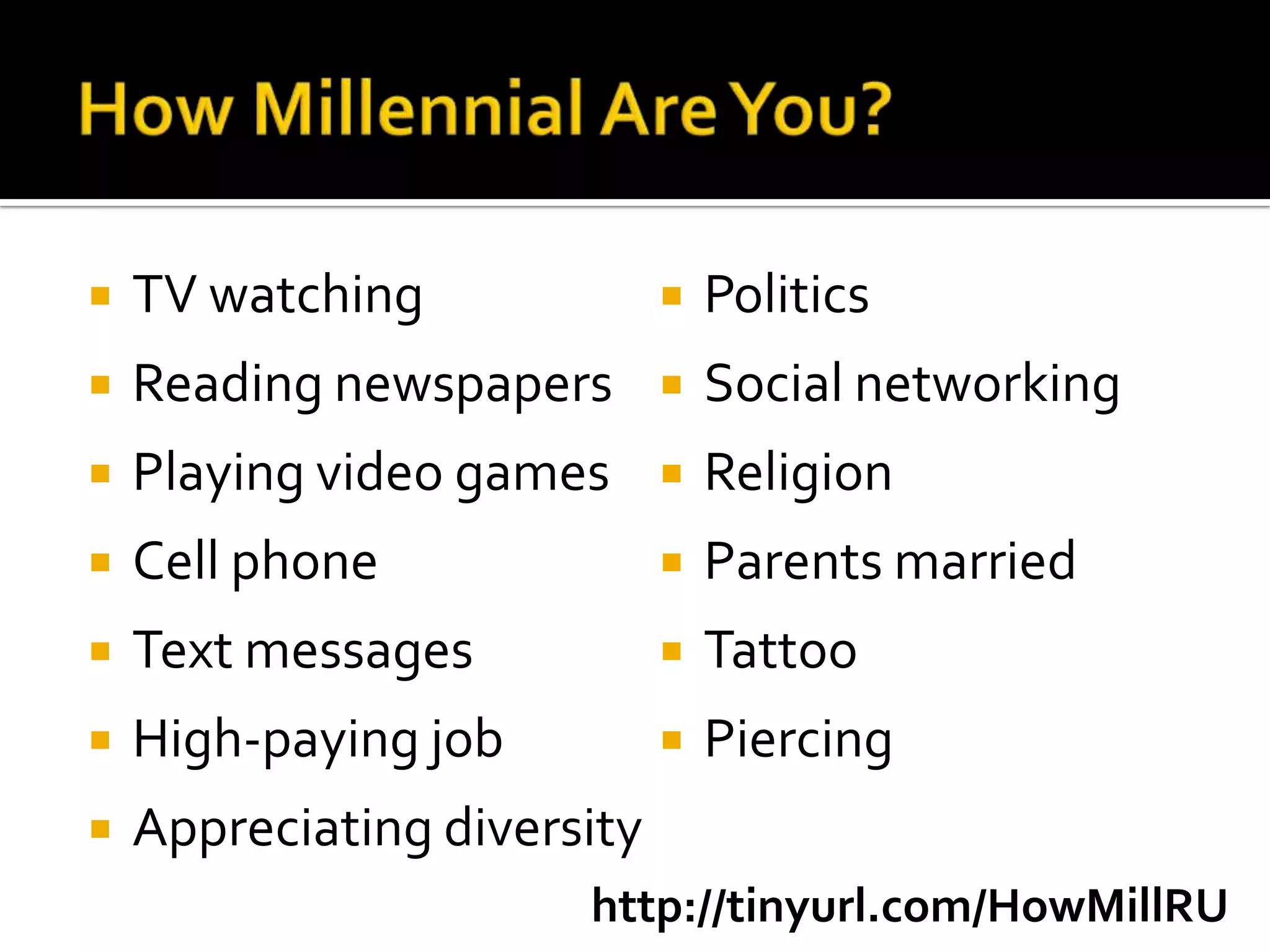 How Millennial Are You?

- TV watching
- Reading newspapers
- Playing video games
- Cell phone
- Text messages
- High-paying job
- Appreciating diversity

- Politics
- Social networking
- Religion
- Parents married
- Tattoo
- Piercing

http://tinyurl.com/HowMillRU